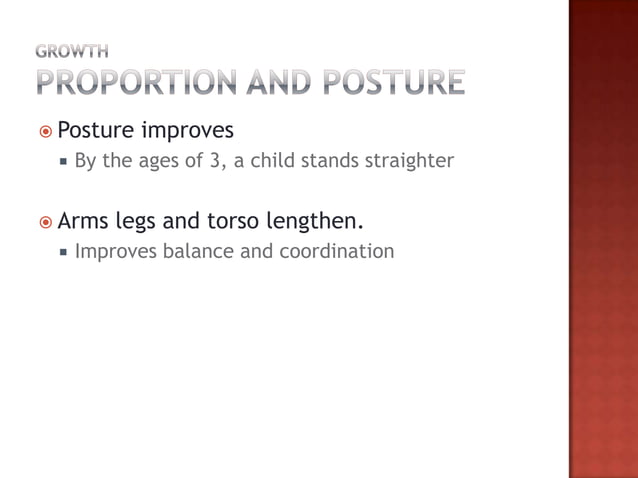 GROWTH
PROPORTION AND POSTURE

Posture improves
By the ages of 3, a child stands straighter

Arms legs and torso lengthen.
Improves balance and coordination